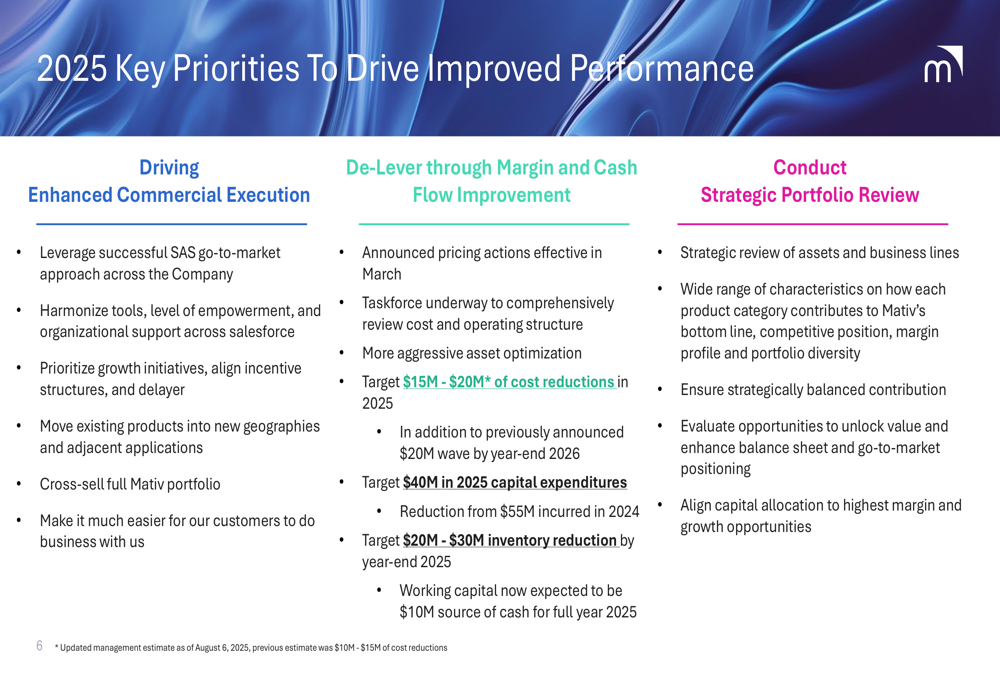 2025 Key Priorities To Drive Improved Performance

m

Driving
Enhanced Commercial Execution

• Leverage successful SAS go-to-market approach across the Company
• Harmonize tools, level of empowerment, and organizational support across salesforce
• Prioritize growth initiatives, align incentive structures, and delayer
• Move existing products into new geographies and adjacent applications
• Cross-sell full Mativ portfolio
• Make it much easier for our customers to do business with us

De-Lever through Margin and Cash Flow Improvement

• Announced pricing actions effective in March
• Taskforce underway to comprehensively review cost and operating structure
• More aggressive asset optimization
• Target $15M - $20M* of cost reductions in 2025
 • In addition to previously announced $20M wave by year-end 2026
• Target $40M in 2025 capital expenditures
 • Reduction from $55M incurred in 2024
• Target $20M - $30M inventory reduction by year-end 2025
 • Working capital now expected to be $10M source of cash for full year 2025

Conduct
Strategic Portfolio Review

• Strategic review of assets and business lines
• Wide range of characteristics on how each product category contributes to Mativ's bottom line, competitive position, margin profile and portfolio diversity
• Ensure strategically balanced contribution
• Evaluate opportunities to unlock value and enhance balance sheet and go-to-market positioning
• Align capital allocation to highest margin and growth opportunities

6 * Updated management estimate as of August 6, 2025, previous estimate was $10M - $15M of cost reductions